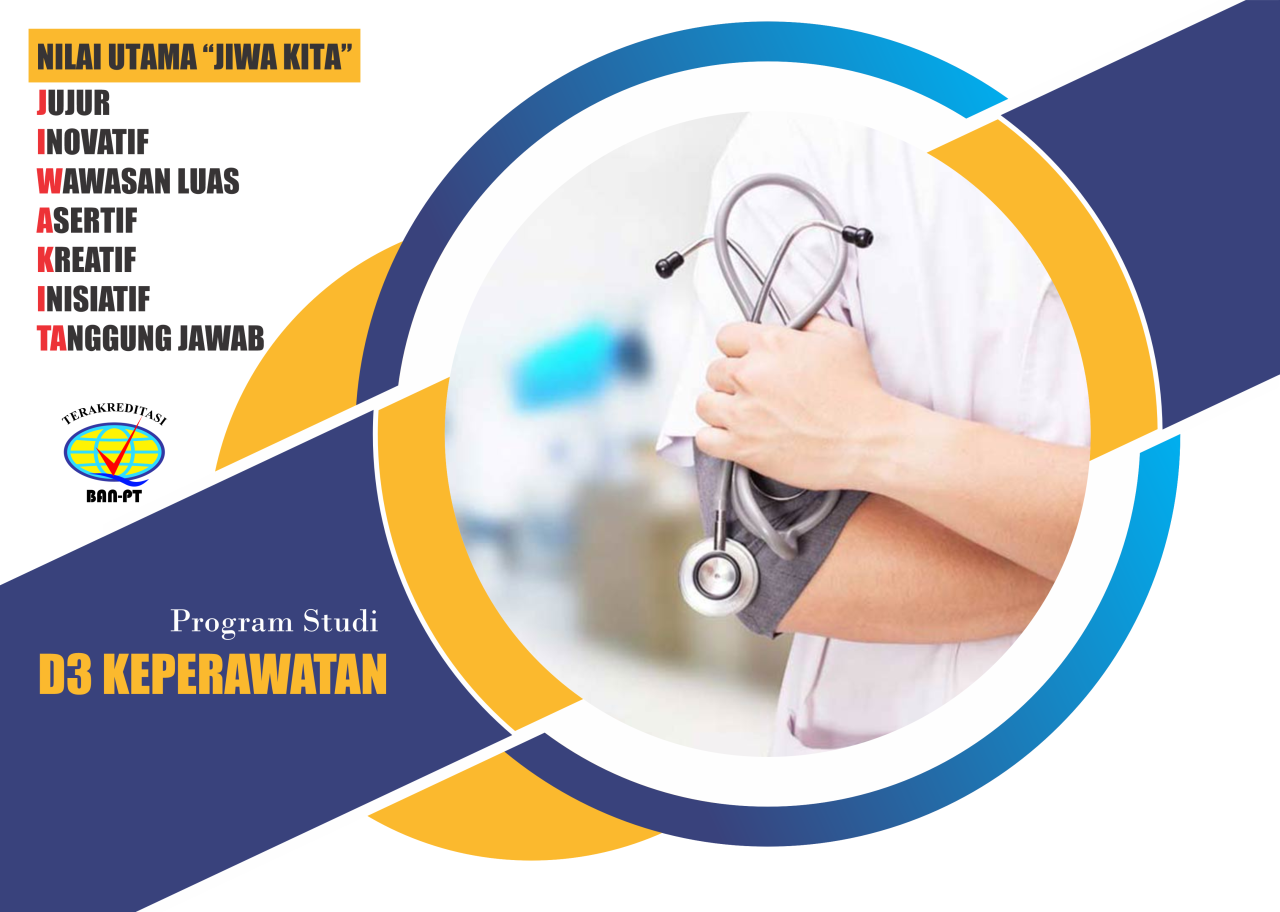 NILAI UTAMA “JIWA KITA”
JUJUR
INOVATIF
WAWASAN LUAS
ASERTIF
KREATIF
INISIATIF
TANGGUNG JAWAB

TERAKREDITASI
BAN-PT

Program Studi
D3 KEPERAWATAN